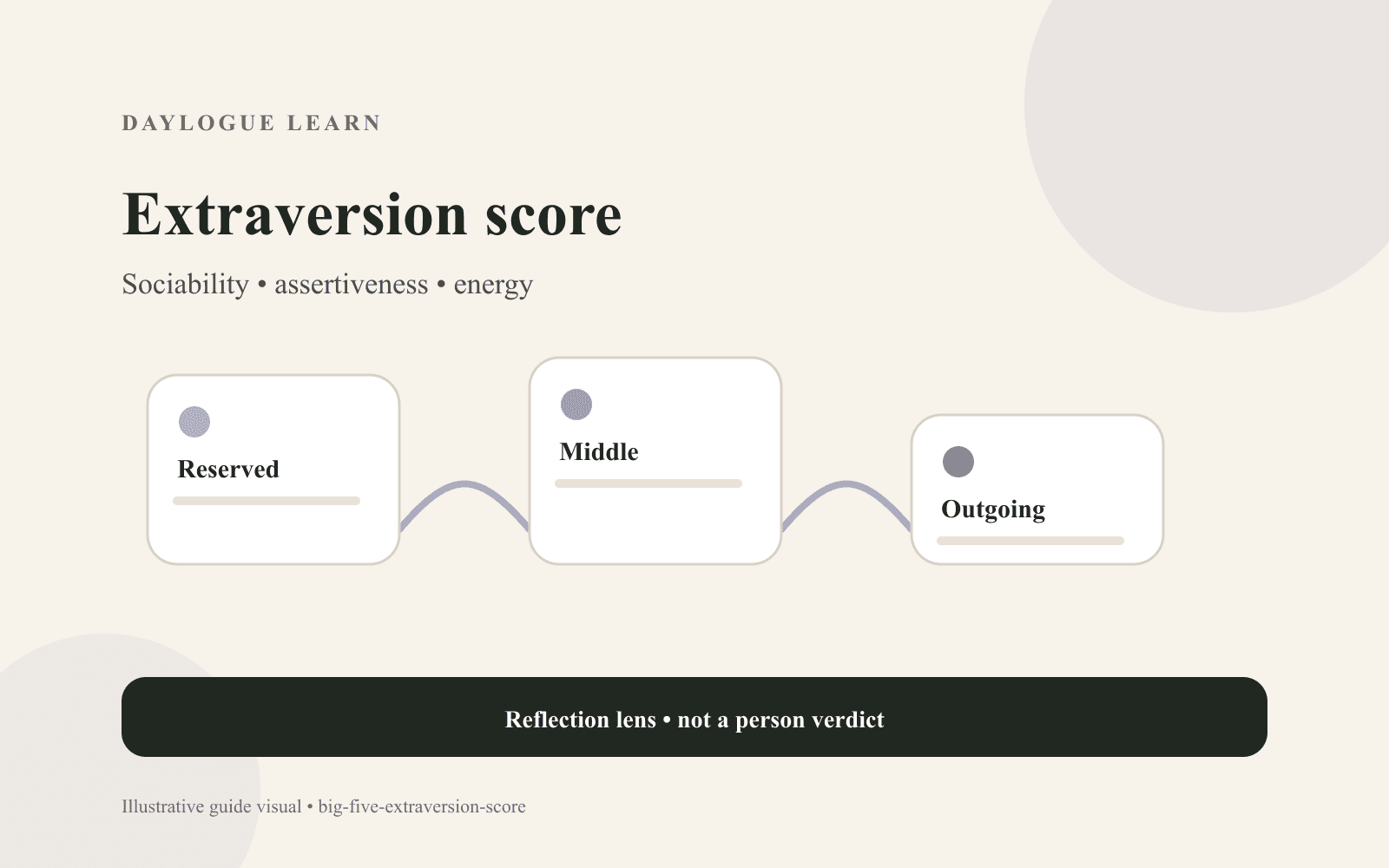 DAYLOGUE LEARN

Extraversion score

Sociability • assertiveness • energy

Reserved

Middle

Outgoing

Reflection lens • not a person verdict

Illustrative guide visual • big-five-extraversion-score